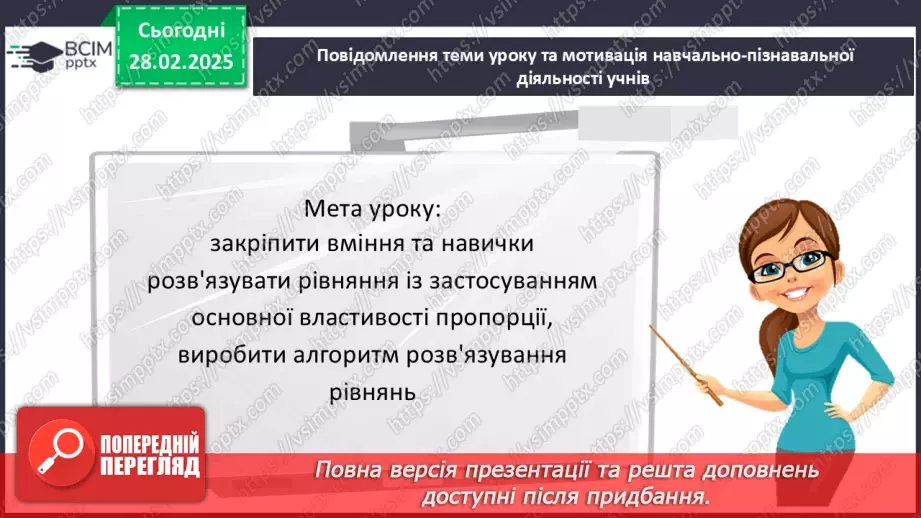 ВСІМ pptx

Сьогодні 28.02.2025

Повідомлення теми уроку та мотивація навчально-пізнавальної діяльності учнів

Мета уроку:
закріпити вміння та навички розв'язувати рівняння із застосуванням основної властивості пропорції, виробити алгоритм розв'язування рівнянь

ПОПЕРЕДНІЙ ПЕРЕГЛЯД

Повна версія презентації та решта доповнень доступні після придбання.

https://vsimpptx.com